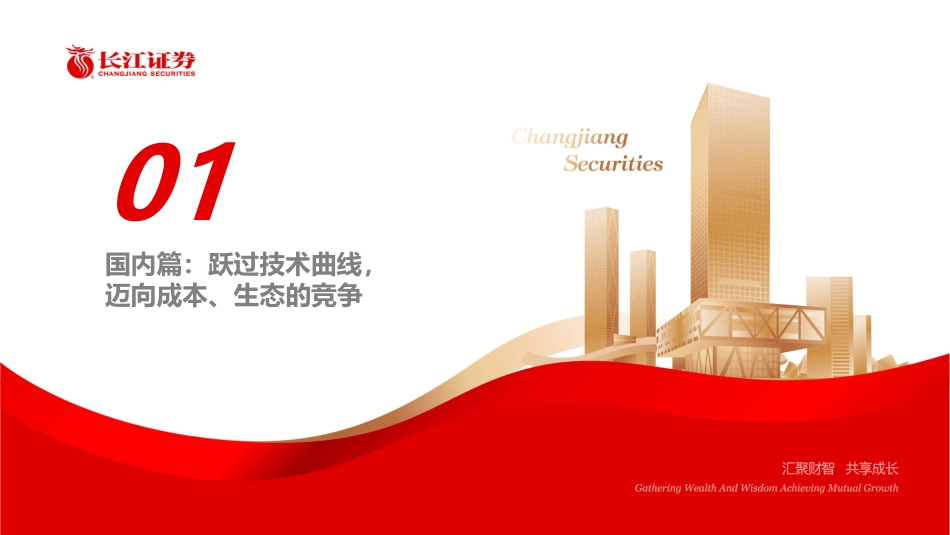 长江证券
CHANGJIANG SECURITIES

Changjiang
Securities

01

国内篇：跃过技术曲线，迈向成本、生态的竞争

汇聚财智 共享成长
Gathering Wealth And Wisdom Achieving Mutual Growth